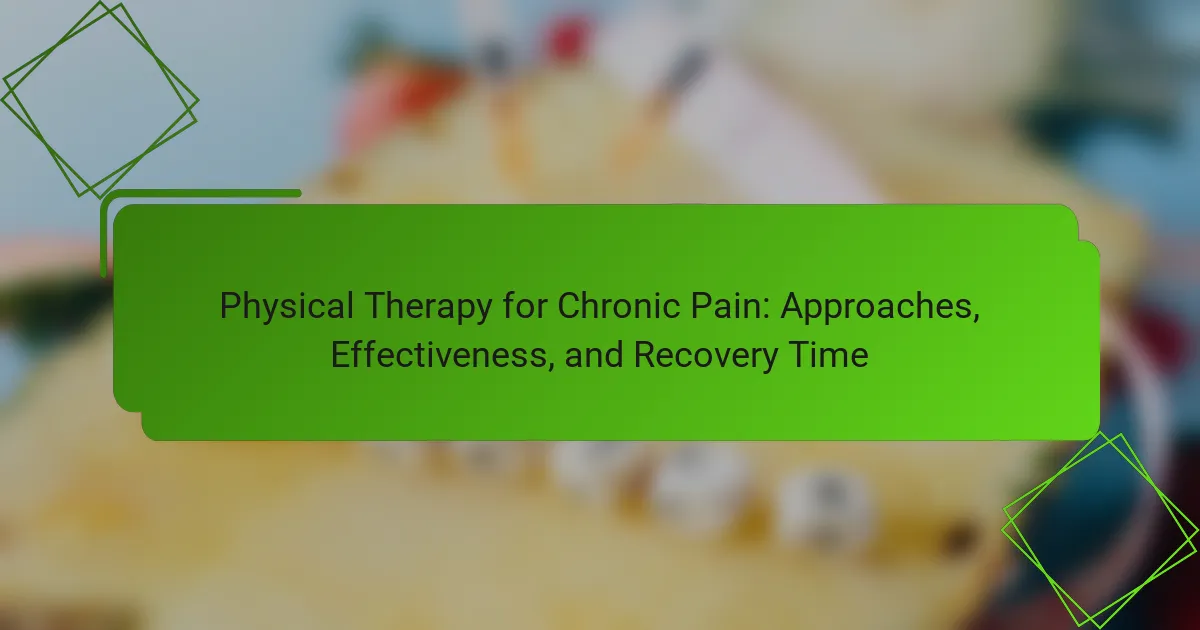 Physical Therapy for Chronic Pain: Approaches, Effectiveness, and Recovery Time